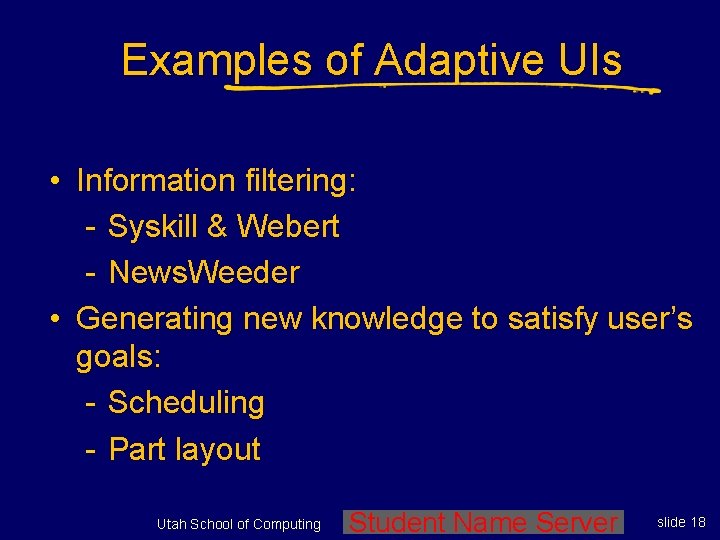 Examples of Adaptive UIs

• Information filtering:
 - Syskill & Webert
 - NewsWeeder
• Generating new knowledge to satisfy user's goals:
 - Scheduling
 - Part layout

Utah School of Computing

Student Name Server

slide 18